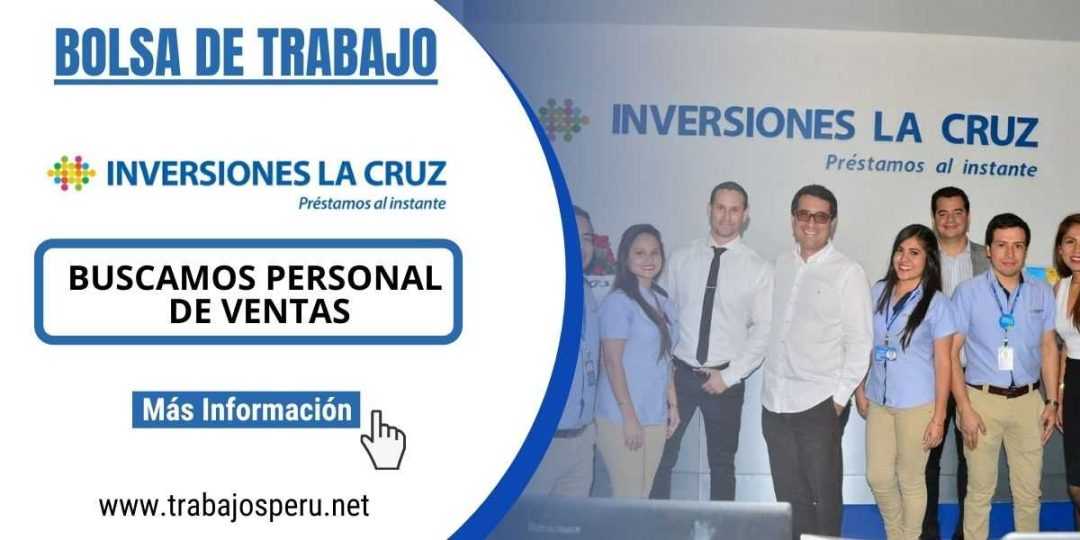 BOLSA DE TRABAJO

INVERSIONES LA CRUZ
Préstamos al instante

BUSCAMOS PERSONAL DE VENTAS

Más Información

www.trabajosperu.net

INVERSIONES LA CRUZ
Préstamos al instante